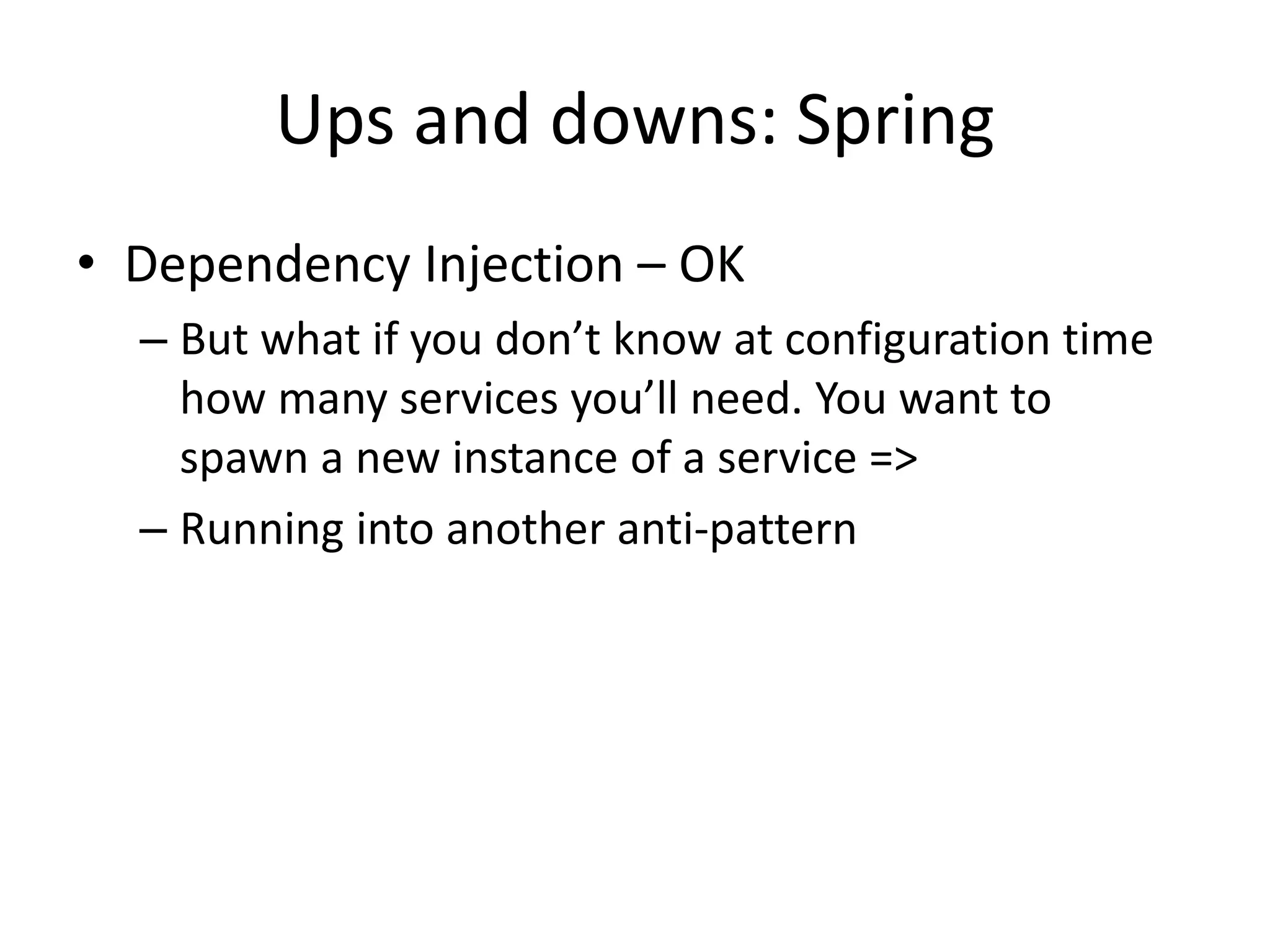 Ups and downs: Spring

• Dependency Injection – OK
– But what if you don’t know at configuration time how many services you’ll need. You want to spawn a new instance of a service =>
– Running into another anti-pattern